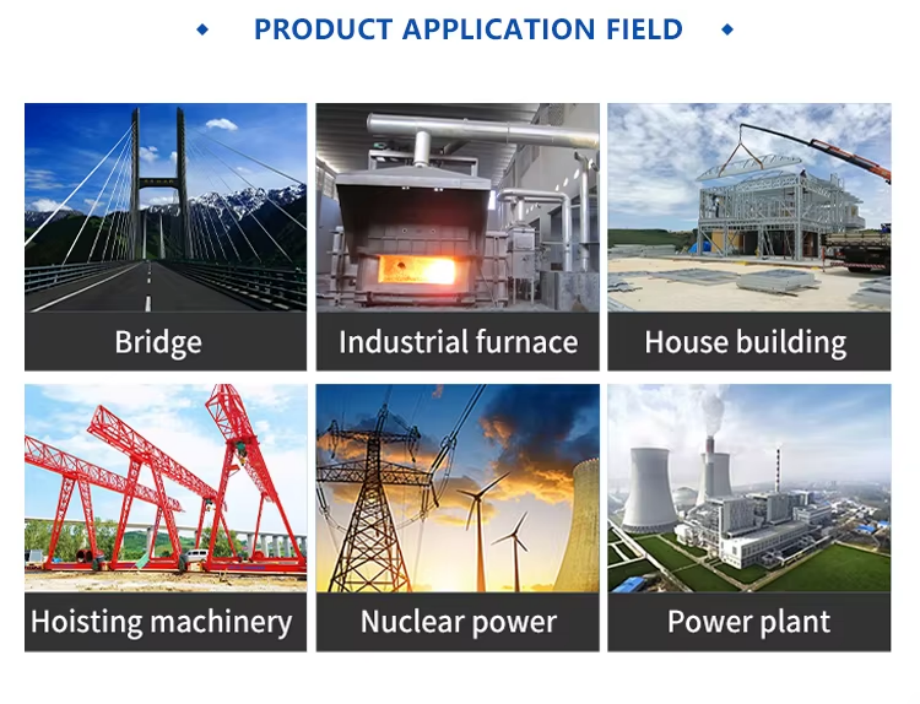 PRODUCT APPLICATION FIELD

Bridge

Industrial furnace

House building

Hoisting machinery

Nuclear power

Power plant